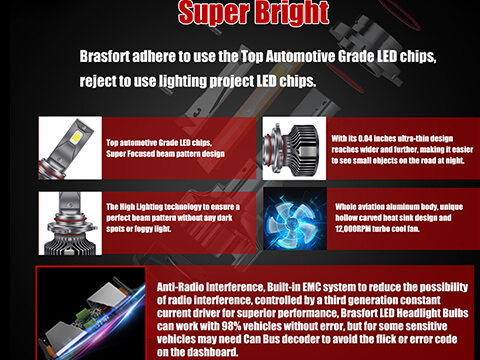 Super Bright

Brasfort adhere to use the Top Automotive Grade LED chips, reject to use lighting project LED chips.

Top automotive Grade LED chips, Super Focused beam pattern design

With its 0.04 inches ultra-thin design reaches wider and further, making it easier to see small objects on the road at night.

The High Lighting technology to ensure a perfect beam pattern without any dark spots or foggy light.

Whole aviation aluminum body, unique hollow carved heat sink design and 12,000RPM turbo cool fan.

Anti-Radio Interference, Built-in EMC system to reduce the possibility of radio interference, controlled by a third generation constant current driver for superior performance, Brasfort LED Headlight Bulbs can work with 98% vehicles without error, but for some sensitive vehicles may need Can Bus decoder to avoid the flick or error code on the dashboard.